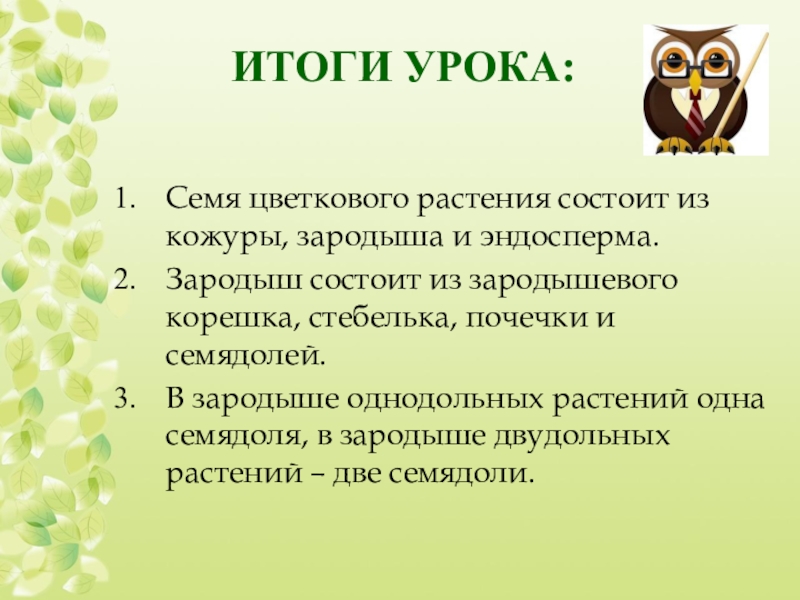 ИТОГИ УРОКА:

1. Семя цветкового растения состоит из кожуры, зародыша и эндосперма.
2. Зародыш состоит из зародышевого корешка, стебелька, почечки и семядолей.
3. В зародыше однодольных растений одна семядоля, в зародыше двудольных растений – две семядоли.